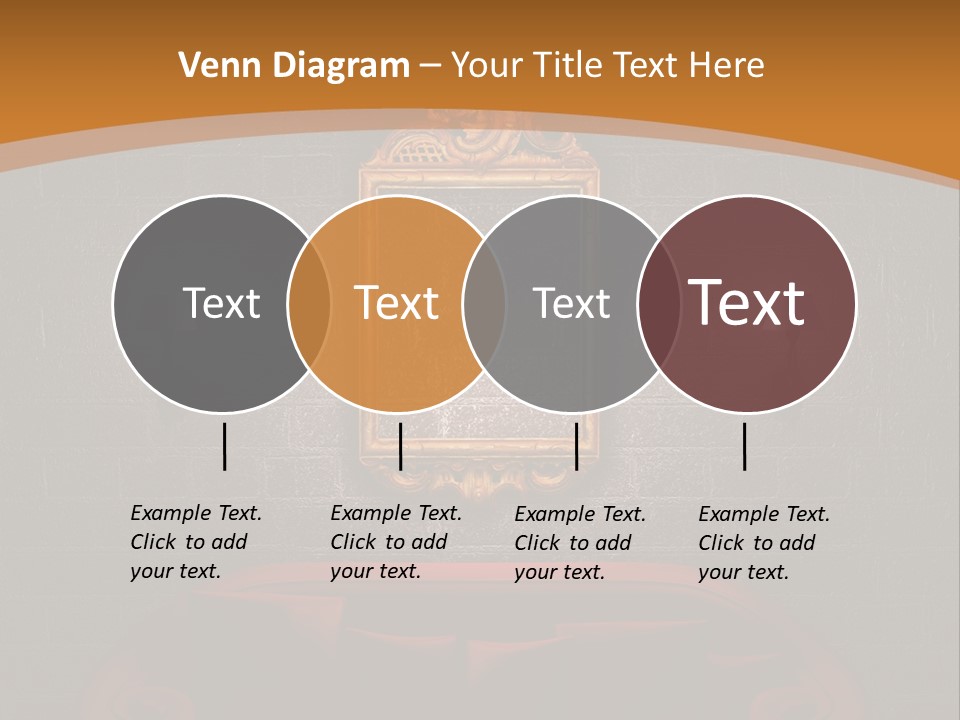 Venn Diagram – Your Title Text Here

Text

Text

Text

Text

Example Text. Click to add your text.

Example Text. Click to add your text.

Example Text. Click to add your text.

Example Text. Click to add your text.